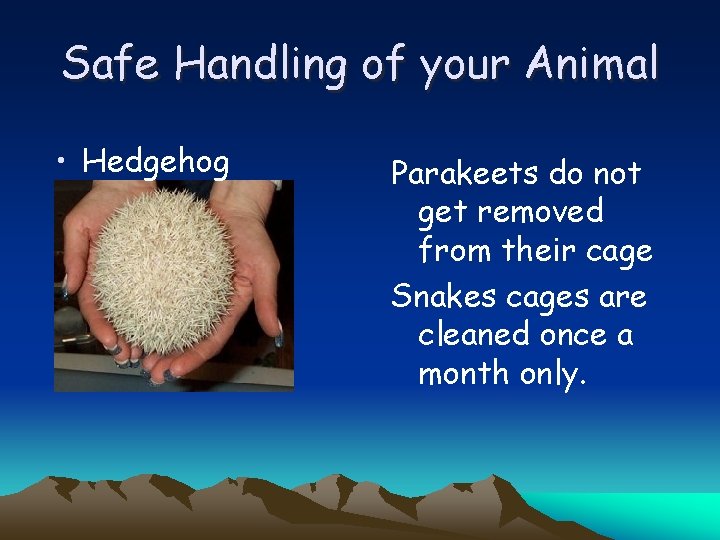 Safe Handling of your Animal

• Hedgehog

Parakeets do not get removed from their cage

Snakes cages are cleaned once a month only.